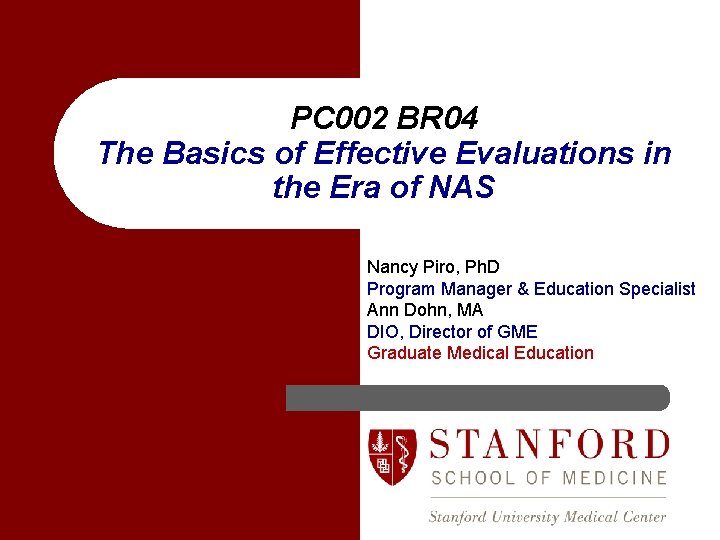 PC002 BR04
The Basics of Effective Evaluations in the Era of NAS

Nancy Piro, PhD
Program Manager & Education Specialist
Ann Dohn, MA
DIO, Director of GME
Graduate Medical Education

STANFORD
SCHOOL OF MEDICINE
Stanford University Medical Center